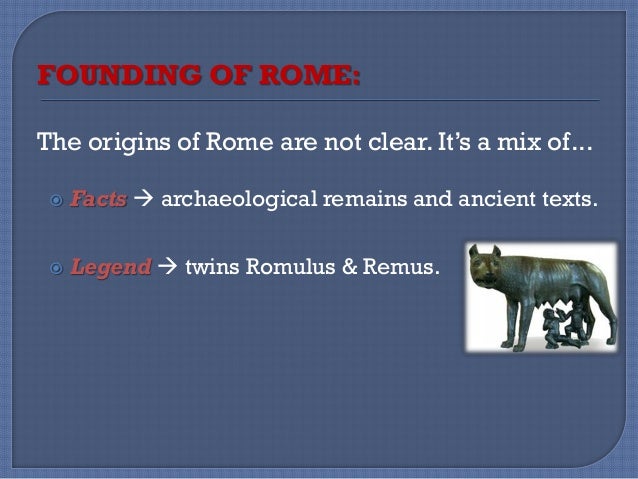 FOUNDING OF ROME:

The origins of Rome are not clear. It's a mix of...

Facts → archaeological remains and ancient texts.

Legend → twins Romulus & Remus.